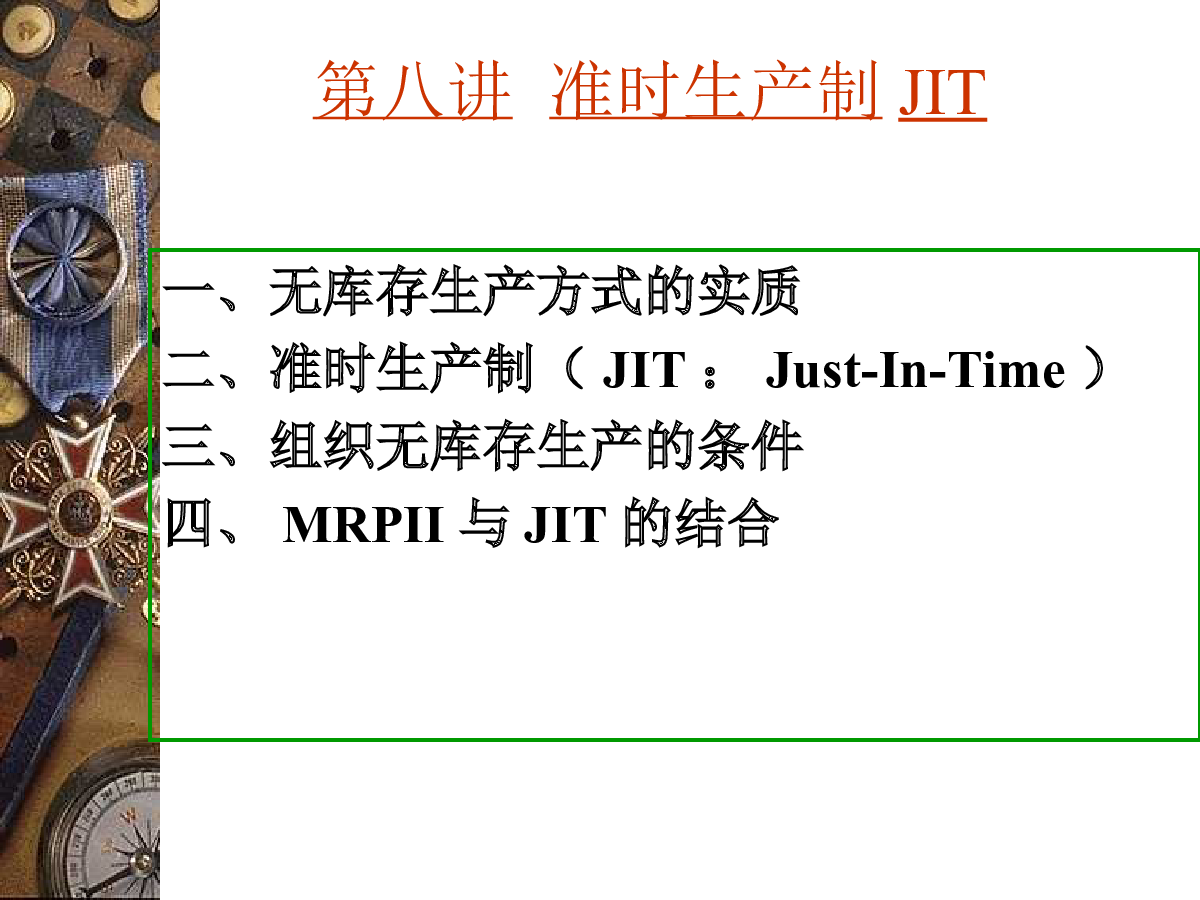 第八讲 准时生产制 JIT

一、无库存生产方式的实质
二、准时生产制（ JIT ： Just-In-Time ）
三、组织无库存生产的条件
四、 MRPII 与 JIT 的结合